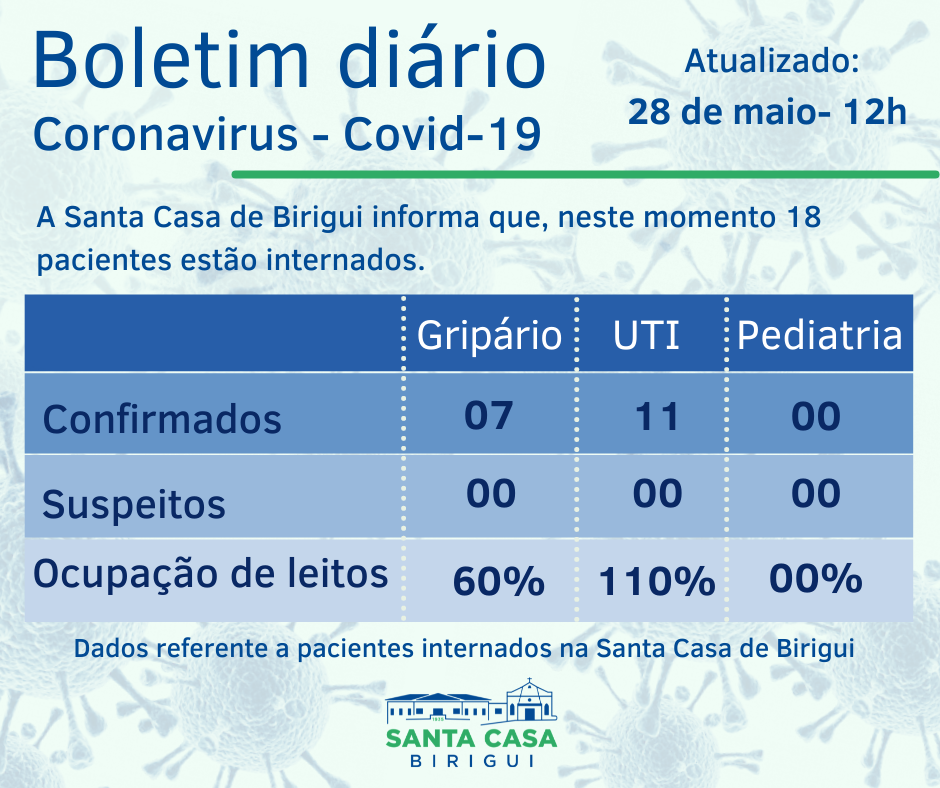 Boletim diário
Coronavirus - Covid-19

Atualizado:
28 de maio- 12h

A Santa Casa de Birigui informa que, neste momento 18 pacientes estão internados.

| | Gripário | UTI | Pediatria |
|---|---|---|---|
| Confirmados | 07 | 11 | 00 |
| Suspeitos | 00 | 00 | 00 |
| Ocupação de leitos | 60% | 110% | 00% |

Dados referente a pacientes internados na Santa Casa de Birigui

SANTA CASA
BIRIGUI